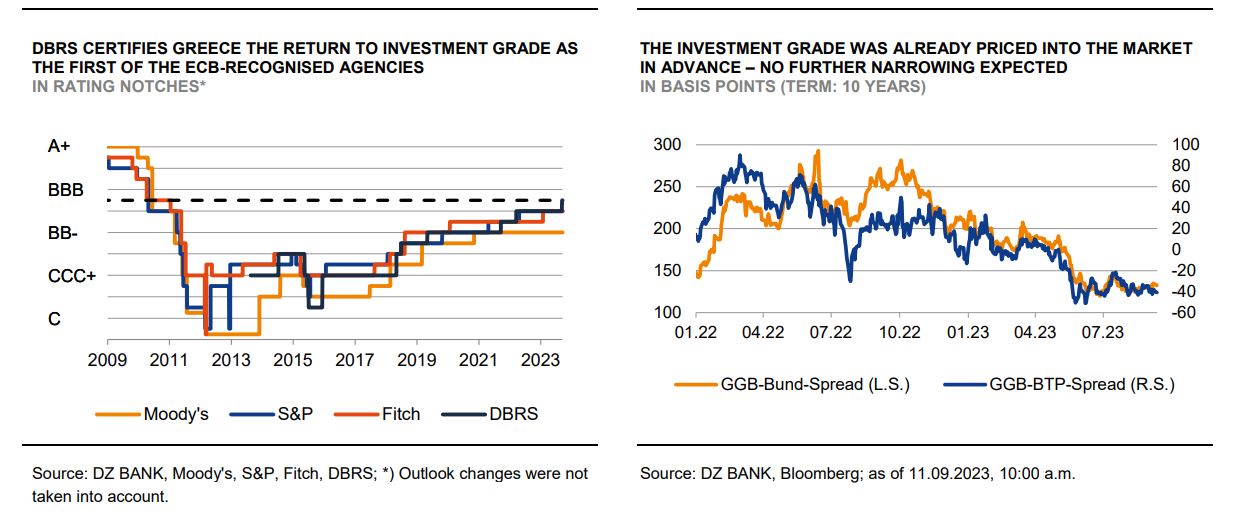 DBRS CERTIFIES GREECE THE RETURN TO INVESTMENT GRADE AS THE FIRST OF THE ECB-RECOGNISED AGENCIES
IN RATING NOTCHES*

A+
BBB
BB-
CCC+
C

2009 2011 2013 2015 2017 2019 2021 2023

Moody's S&P Fitch DBRS

Source: DZ BANK, Moody's, S&P, Fitch, DBRS; *) Outlook changes were not taken into account.

THE INVESTMENT GRADE WAS ALREADY PRICED INTO THE MARKET IN ADVANCE – NO FURTHER NARROWING EXPECTED
IN BASIS POINTS (TERM: 10 YEARS)

300
250
200
150
100

100
80
60
40
20
0
-20
-40
-60

01.22 04.22 07.22 10.22 01.23 04.23 07.23

GGB-Bund-Spread (L.S.) GGB-BTP-Spread (R.S.)

Source: DZ BANK, Bloomberg; as of 11.09.2023, 10:00 a.m.